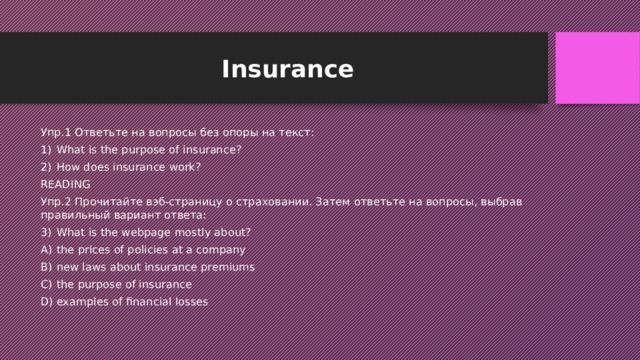 Insurance

Упр.1 Ответьте на вопросы без опоры на текст:

1) What is the purpose of insurance?

2) How does insurance work?

READING

Упр.2 Прочитайте вэб-страницу о страховании. Затем ответьте на вопросы, выбрав правильный вариант ответа:

3) What is the webpage mostly about?

A) the prices of policies at a company

B) new laws about insurance premiums

C) the purpose of insurance

D) examples of financial losses